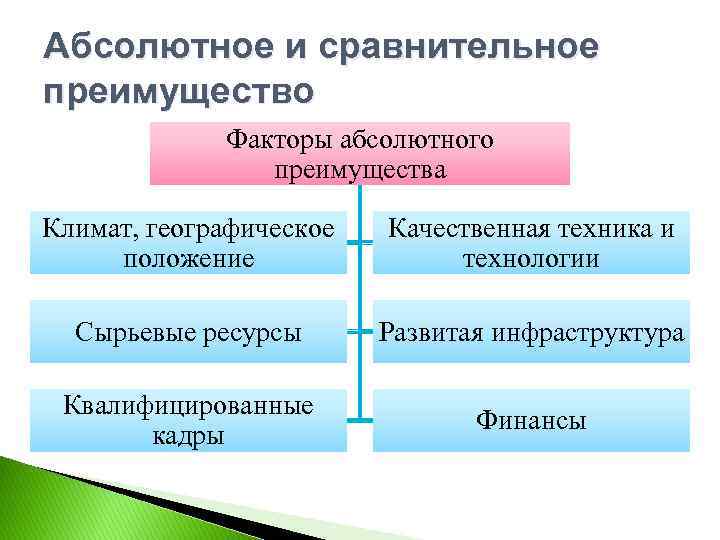 Абсолютное и сравнительное преимущество

Факторы абсолютного преимущества

Климат, географическое положение

Качественная техника и технологии

Сырьевые ресурсы

Развитая инфраструктура

Квалифицированные кадры

Финансы